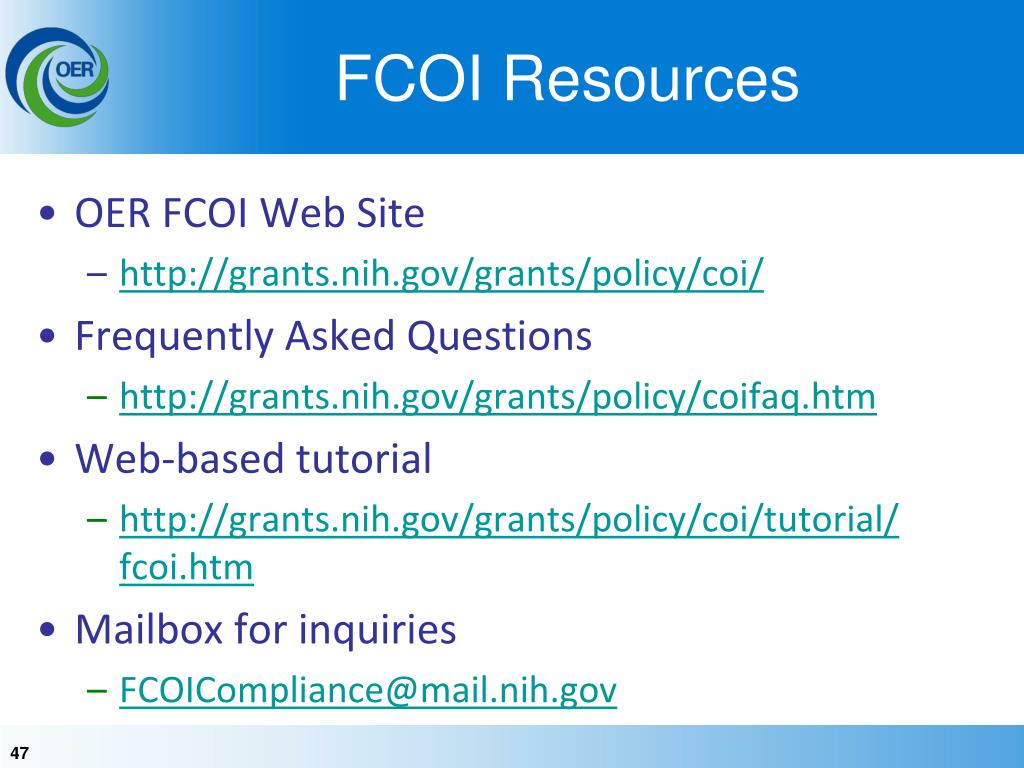 OER

FCOI Resources

• OER FCOI Web Site
– http://grants.nih.gov/grants/policy/coi/

• Frequently Asked Questions
– http://grants.nih.gov/grants/policy/coifaq.htm

• Web-based tutorial
– http://grants.nih.gov/grants/policy/coi/tutorial/fcoi.htm

• Mailbox for inquiries
– FCOICompliance@mail.nih.gov

47